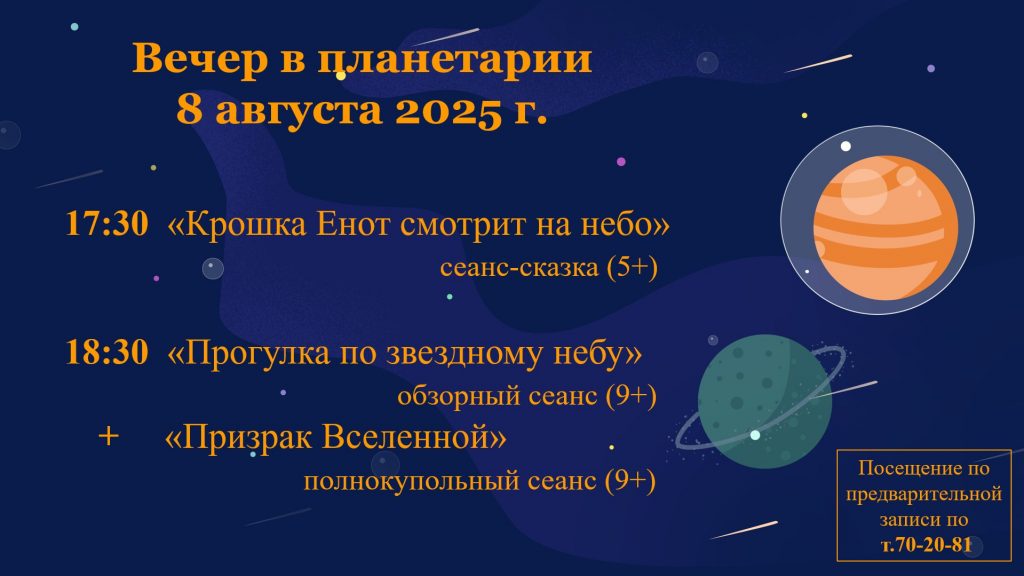 Вечер в планетарии
8 августа 2025 г.

17:30 «Крошка Енот смотрит на небо»
сеанс-сказка (5+)

18:30 «Прогулка по звездному небу»
обзорный сеанс (9+)
+ «Призрак Вселенной»
полнокупольный сеанс (9+)

Посещение по предварительной записи по т.70-20-81